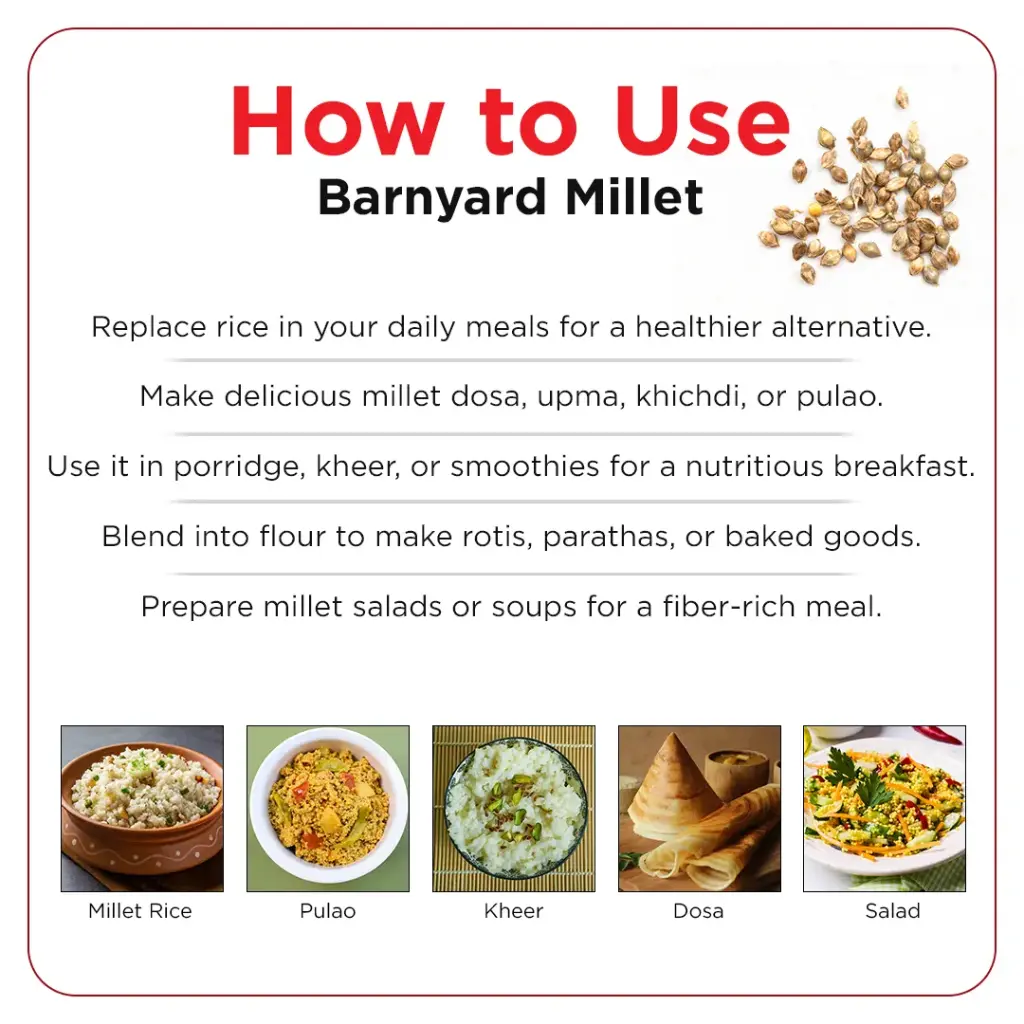 How to Use
Barnyard Millet

Replace rice in your daily meals for a healthier alternative.

Make delicious millet dosa, upma, khichdi, or pulao.

Use it in porridge, kheer, or smoothies for a nutritious breakfast.

Blend into flour to make rotis, parathas, or baked goods.

Prepare millet salads or soups for a fiber-rich meal.

Millet Rice

Pulao

Kheer

Dosa

Salad